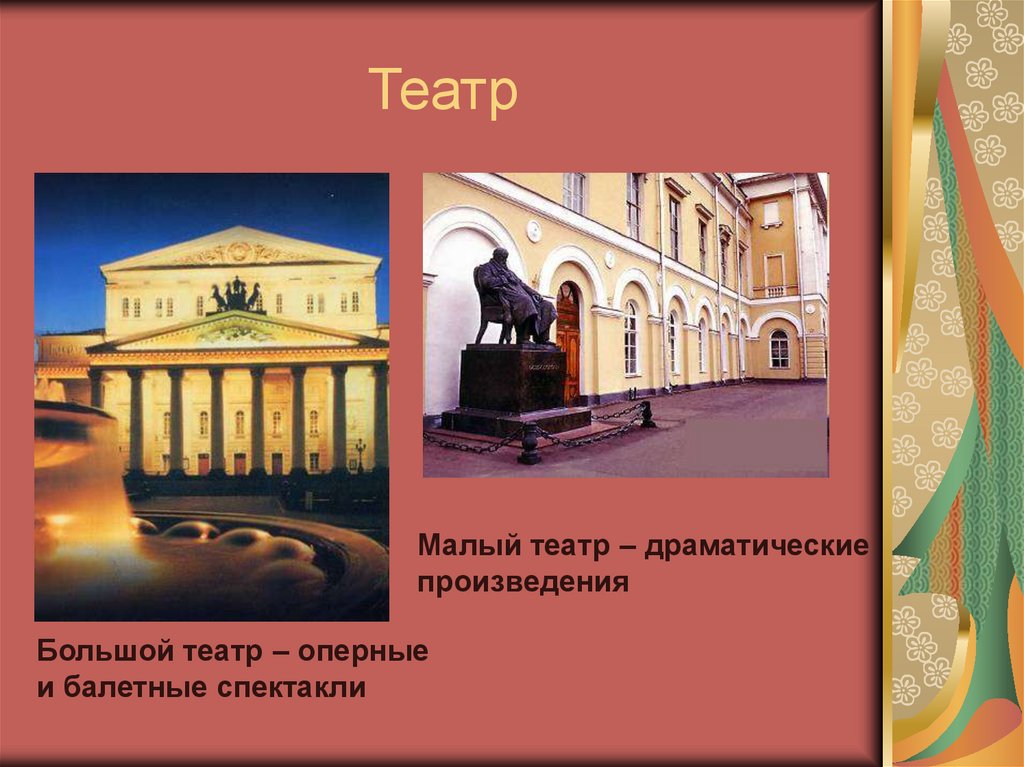 Театр

Малый театр – драматические произведения

Большой театр – оперные и балетные спектакли